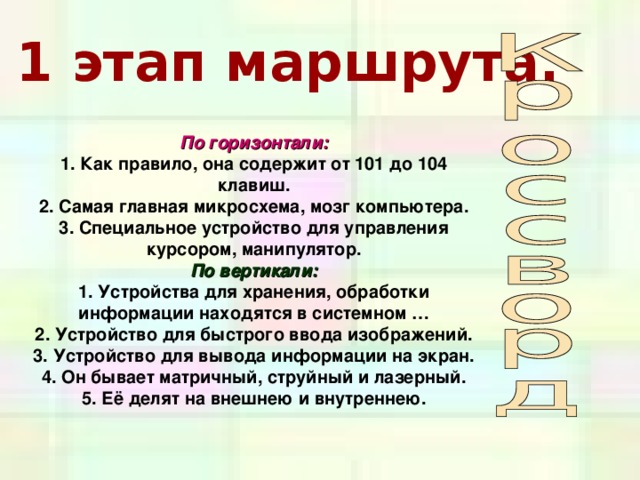 1 этап маршрута.

Кроссворд

По горизонтали:
1. Как правило, она содержит от 101 до 104 клавиш.
2. Самая главная микросхема, мозг компьютера.
3. Специальное устройство для управления курсором, манипулятор.
По вертикали:
1. Устройства для хранения, обработки информации находятся в системном …
2. Устройство для быстрого ввода изображений.
3. Устройство для вывода информации на экран.
4. Он бывает матричный, струйный и лазерный.
5. Её делят на внешнею и внутреннею.